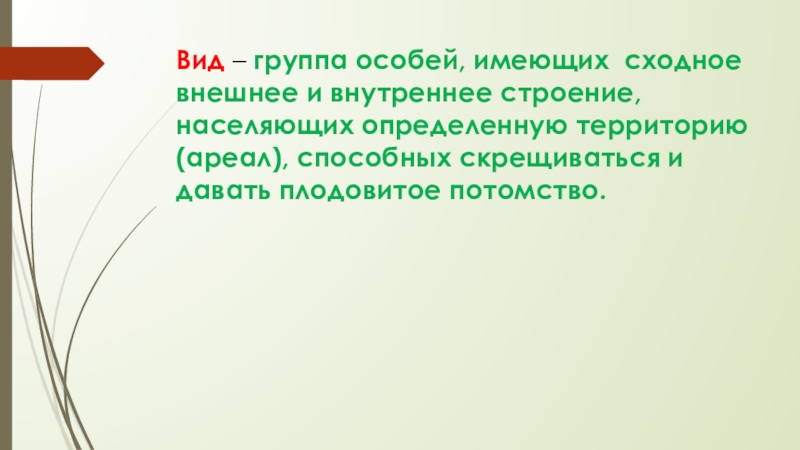 Вид – группа особей, имеющих сходное внешнее и внутреннее строение, населяющих определенную территорию (ареал), способных скрещиваться и давать плодовитое потомство.